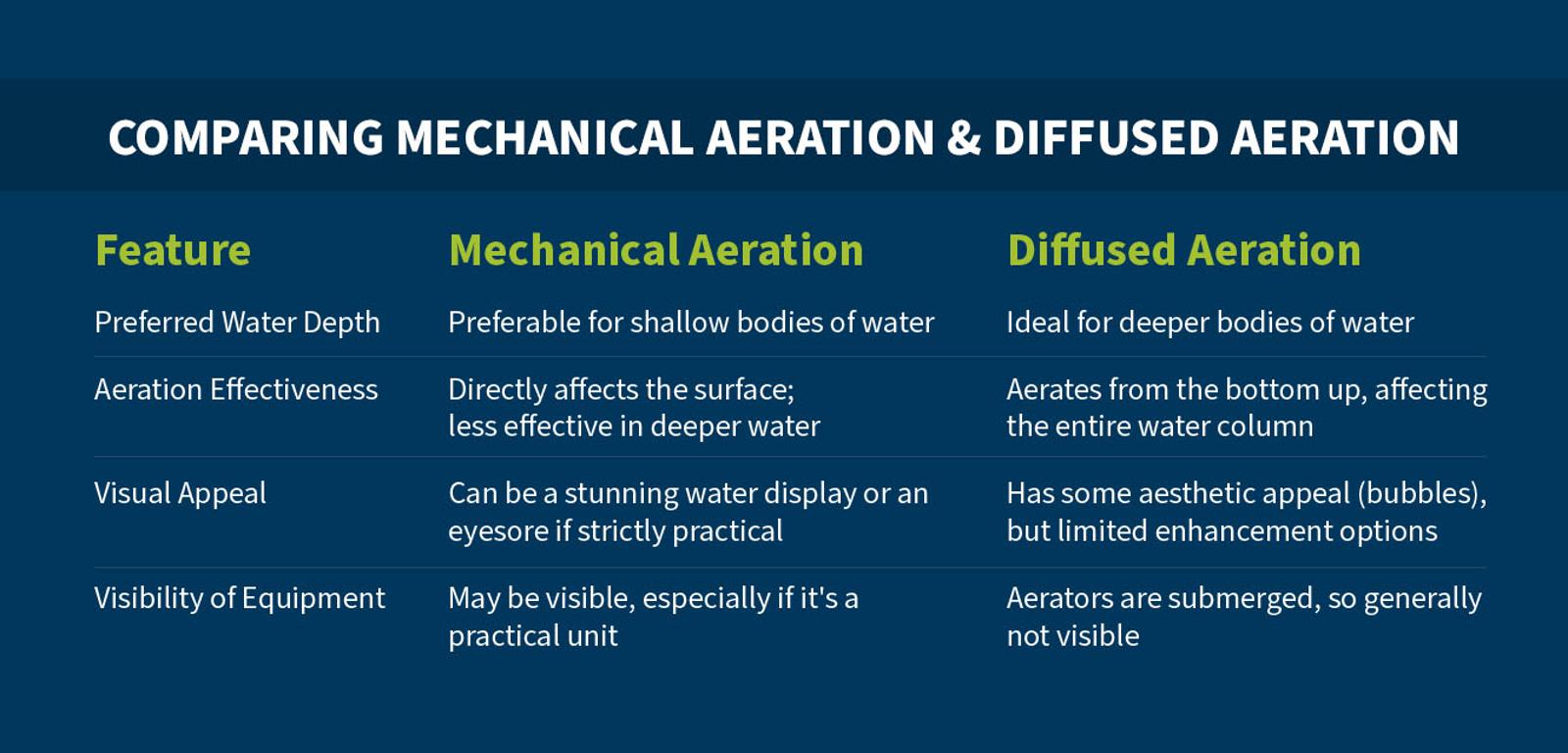 COMPARING MECHANICAL AERATION & DIFFUSED AERATION

| Feature | Mechanical Aeration | Diffused Aeration |
|---|---|---|
| Preferred Water Depth | Preferable for shallow bodies of water | Ideal for deeper bodies of water |
| Aeration Effectiveness | Directly affects the surface; less effective in deeper water | Aerates from the bottom up, affecting the entire water column |
| Visual Appeal | Can be a stunning water display or an eyesore if strictly practical | Has some aesthetic appeal (bubbles), but limited enhancement options |
| Visibility of Equipment | May be visible, especially if it's a practical unit | Aerators are submerged, so generally not visible |